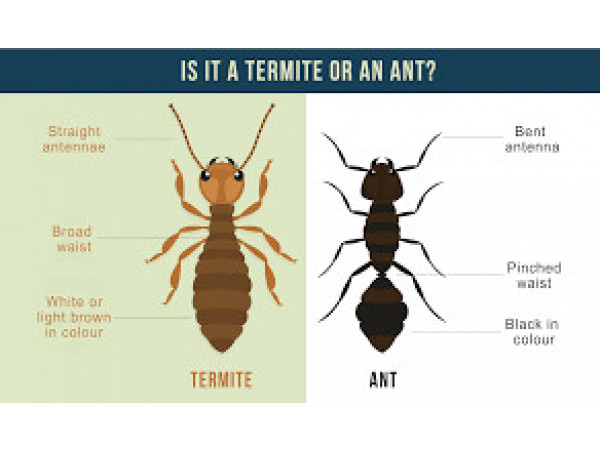 IS IT A TERMITE OR AN ANT?

Straight antennae

Broad waist

White or light brown in colour

TERMITE

Bent antenna

Pinched waist

Black in colour

ANT